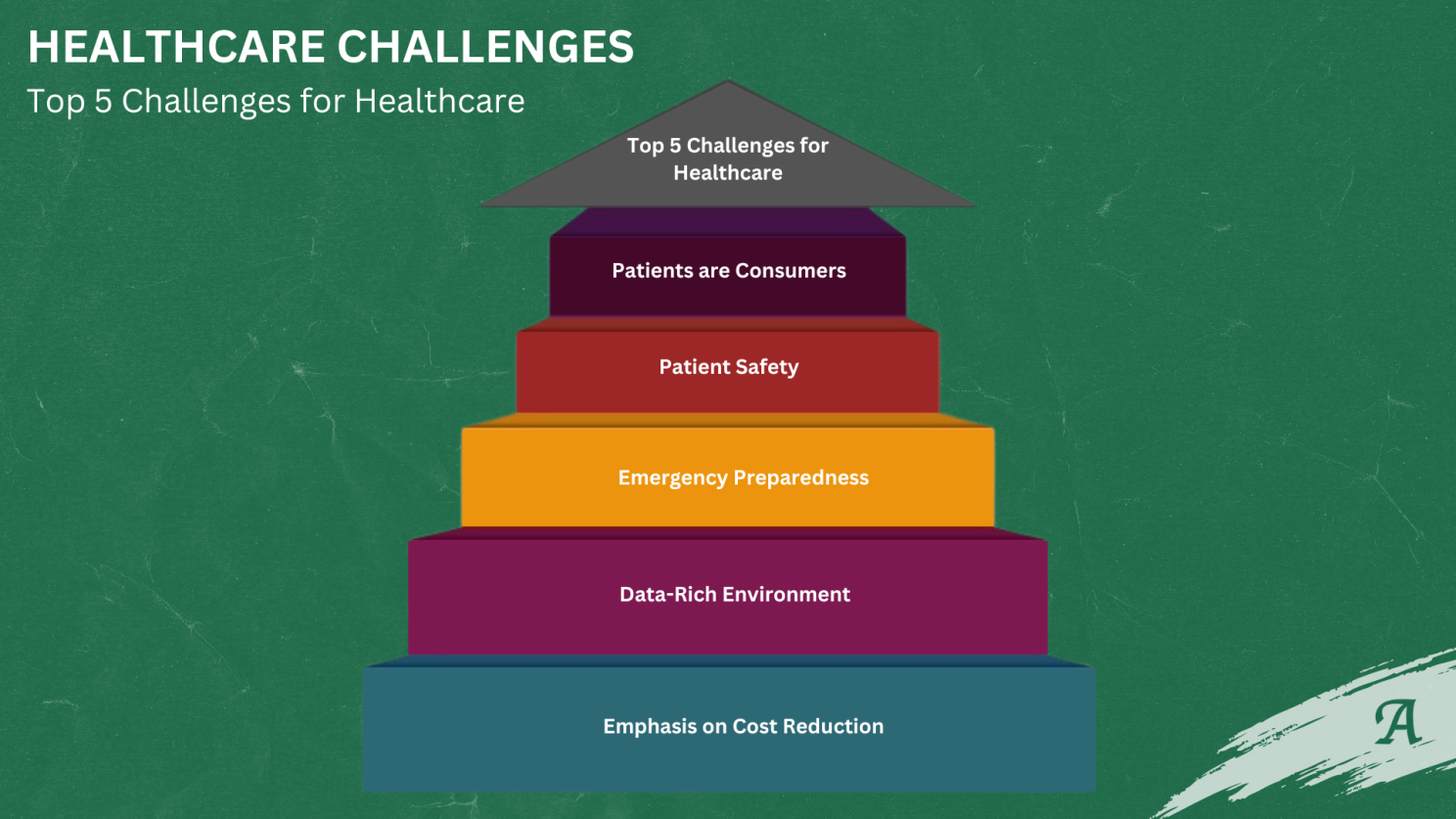 HEALTHCARE CHALLENGES
Top 5 Challenges for Healthcare

Top 5 Challenges for Healthcare

Patients are Consumers

Patient Safety

Emergency Preparedness

Data-Rich Environment

Emphasis on Cost Reduction

A